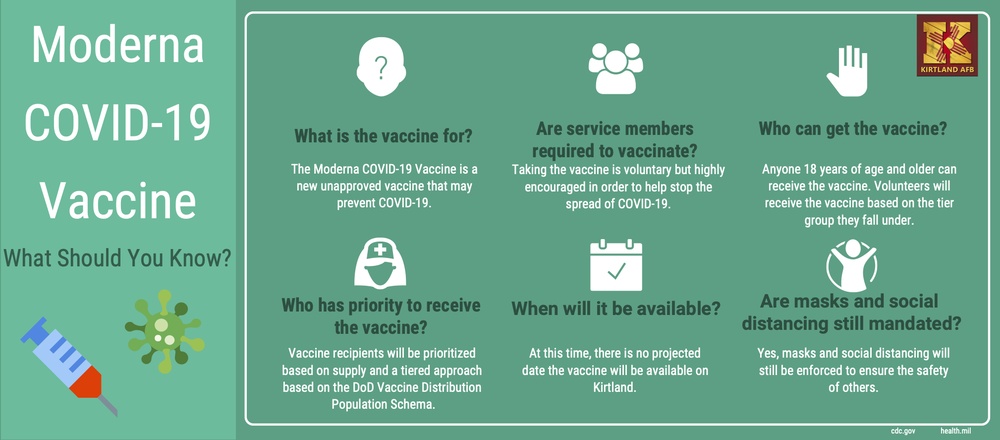 Moderna COVID-19 Vaccine

What Should You Know?

KIRTLAND AFB

?

What is the vaccine for?

The Moderna COVID-19 Vaccine is a new unapproved vaccine that may prevent COVID-19.

Are service members required to vaccinate?

Taking the vaccine is voluntary but highly encouraged in order to help stop the spread of COVID-19.

Who can get the vaccine?

Anyone 18 years of age and older can receive the vaccine. Volunteers will receive the vaccine based on the tier group they fall under.

Who has priority to receive the vaccine?

Vaccine recipients will be prioritized based on supply and a tiered approach based on the DoD Vaccine Distribution Population Schema.

When will it be available?

At this time, there is no projected date the vaccine will be available on Kirtland.

Are masks and social distancing still mandated?

Yes, masks and social distancing will still be enforced to ensure the safety of others.

cdc.gov health.mil